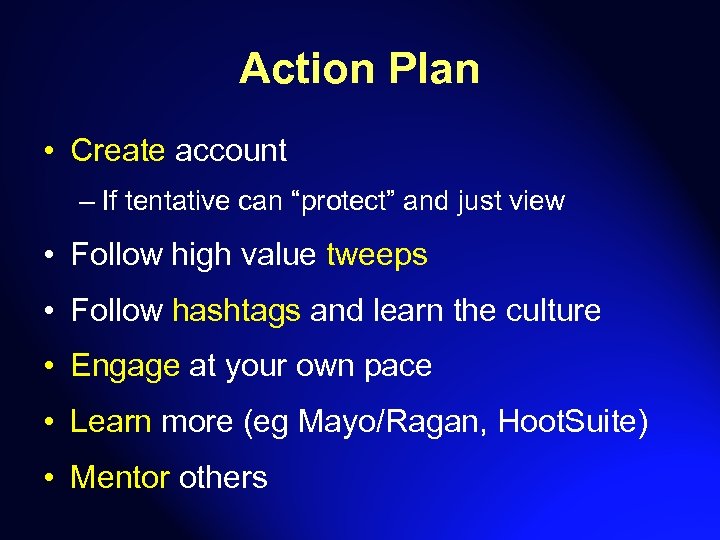 Action Plan

• Create account

– If tentative can “protect” and just view

• Follow high value tweeps

• Follow hashtags and learn the culture

• Engage at your own pace

• Learn more (eg Mayo/Ragan, HootSuite)

• Mentor others